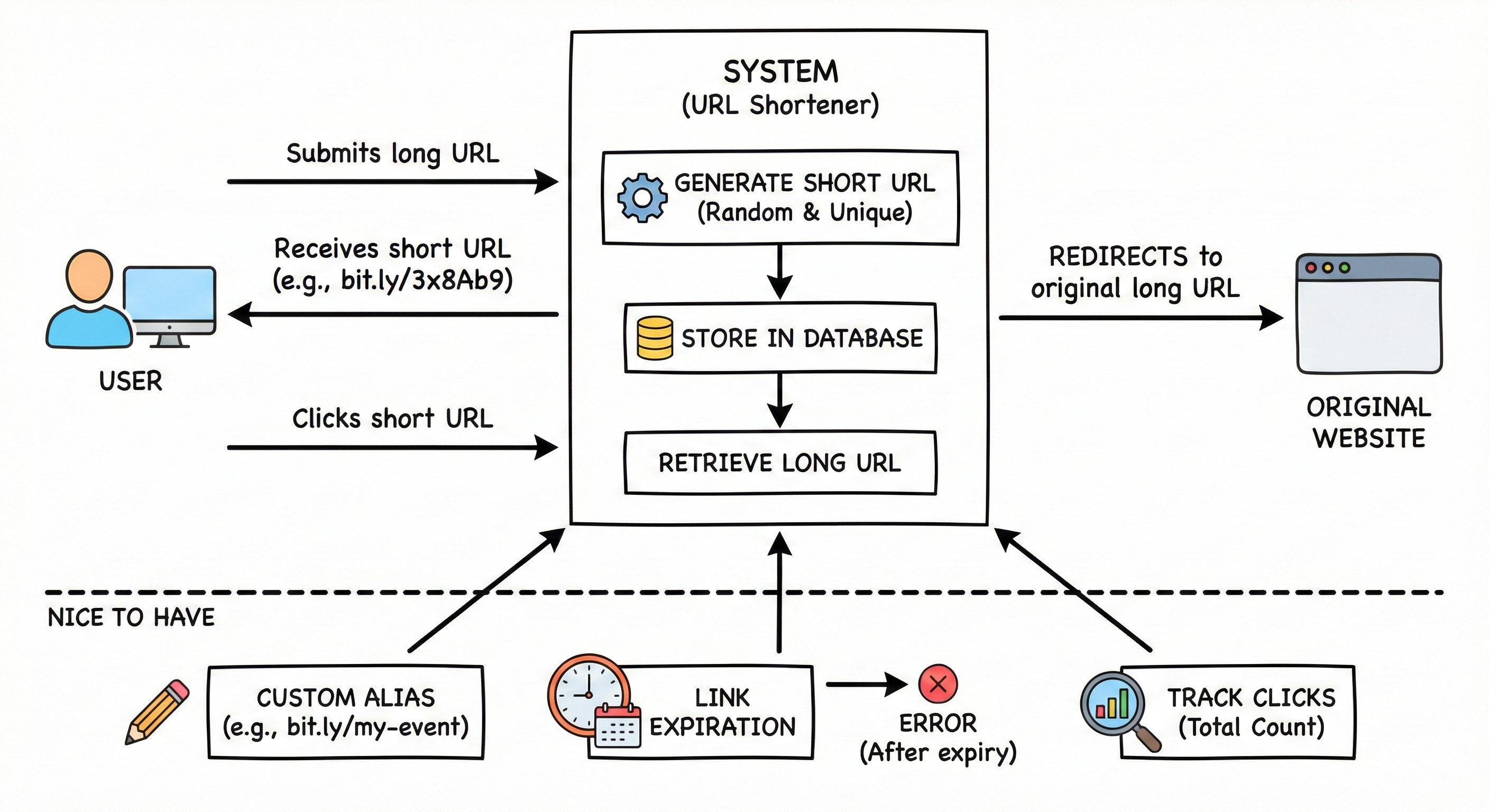 SYSTEM
(URL Shortener)

Submits long URL

GENERATE SHORT URL
(Random & Unique)

Receives short URL
(e.g., bit.ly/3x8Ab9)

STORE IN DATABASE

REDIRECTS to
original long URL

USER

Clicks short URL

RETRIEVE LONG URL

ORIGINAL
WEBSITE

NICE TO HAVE

CUSTOM ALIAS
(e.g., bit.ly/my-event)

LINK
EXPIRATION

ERROR
(After expiry)

TRACK CLICKS
(Total Count)